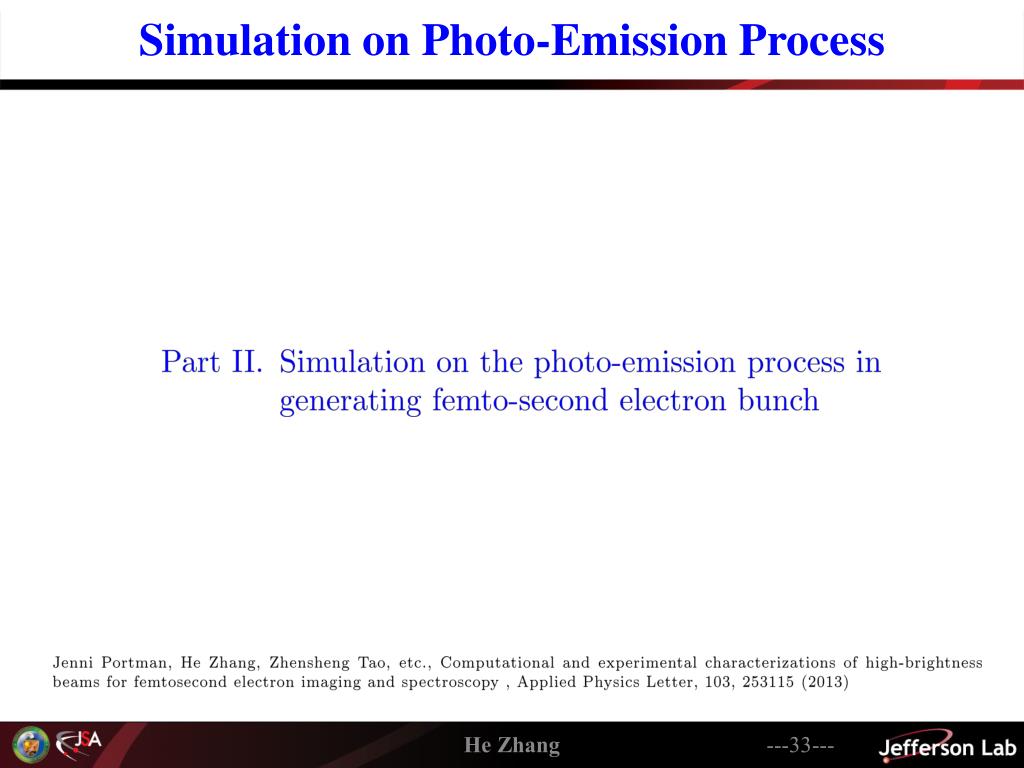 Simulation on Photo-Emission Process

Part II. Simulation on the photo-emission process in generating femto-second electron bunch

Jenni Portman, He Zhang, Zhensheng Tao, etc., Computational and experimental characterizations of high-brightness beams for femtosecond electron imaging and spectroscopy , Applied Physics Letter, 103, 253115 (2013)

JSA

He Zhang

---33---

Jefferson Lab